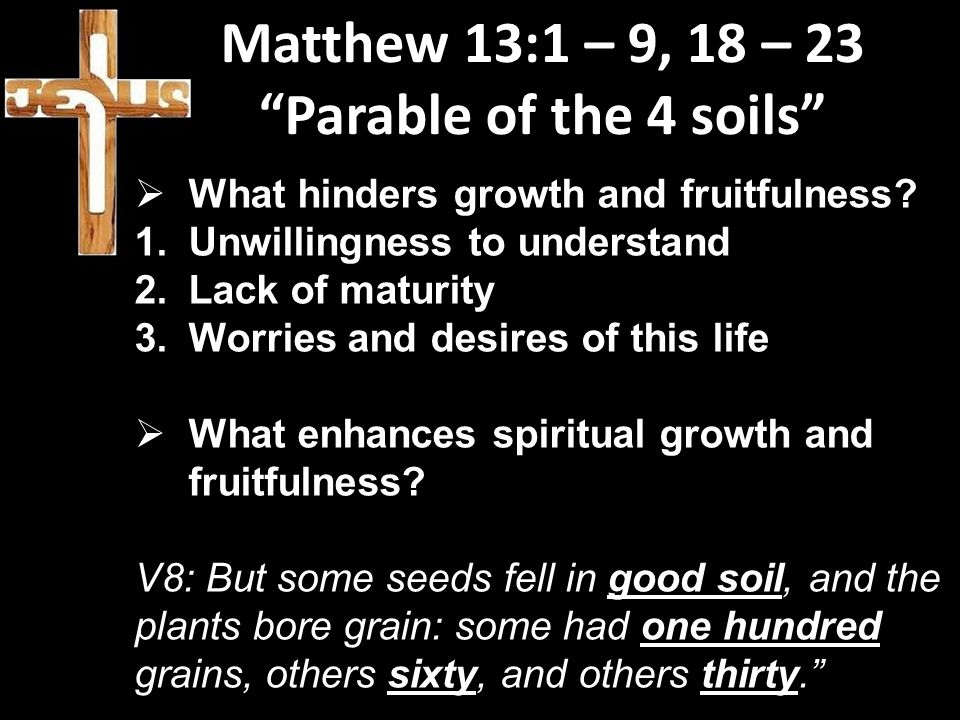 JESUS

Matthew 13:1 – 9, 18 – 23
“Parable of the 4 soils”

➢ What hinders growth and fruitfulness?
1. Unwillingness to understand
2. Lack of maturity
3. Worries and desires of this life

➢ What enhances spiritual growth and fruitfulness?

V8: But some seeds fell in good soil, and the plants bore grain: some had one hundred grains, others sixty, and others thirty.”